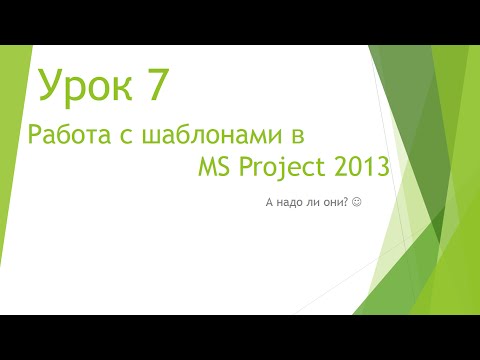 Урок 7

Работа с шаблонами в MS Project 2013

А надо ли они? ☺